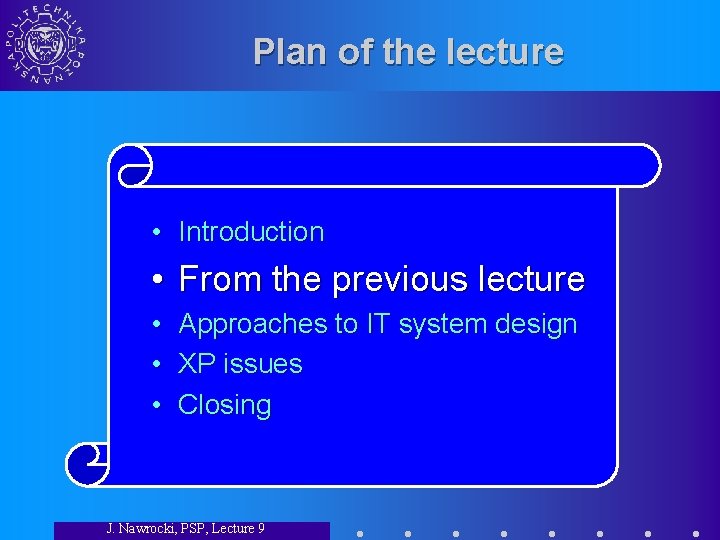 POLITECHNIKA POZNAŃSKA

Plan of the lecture

• Introduction
• From the previous lecture
• Approaches to IT system design
• XP issues
• Closing

J. Nawrocki, PSP, Lecture 9